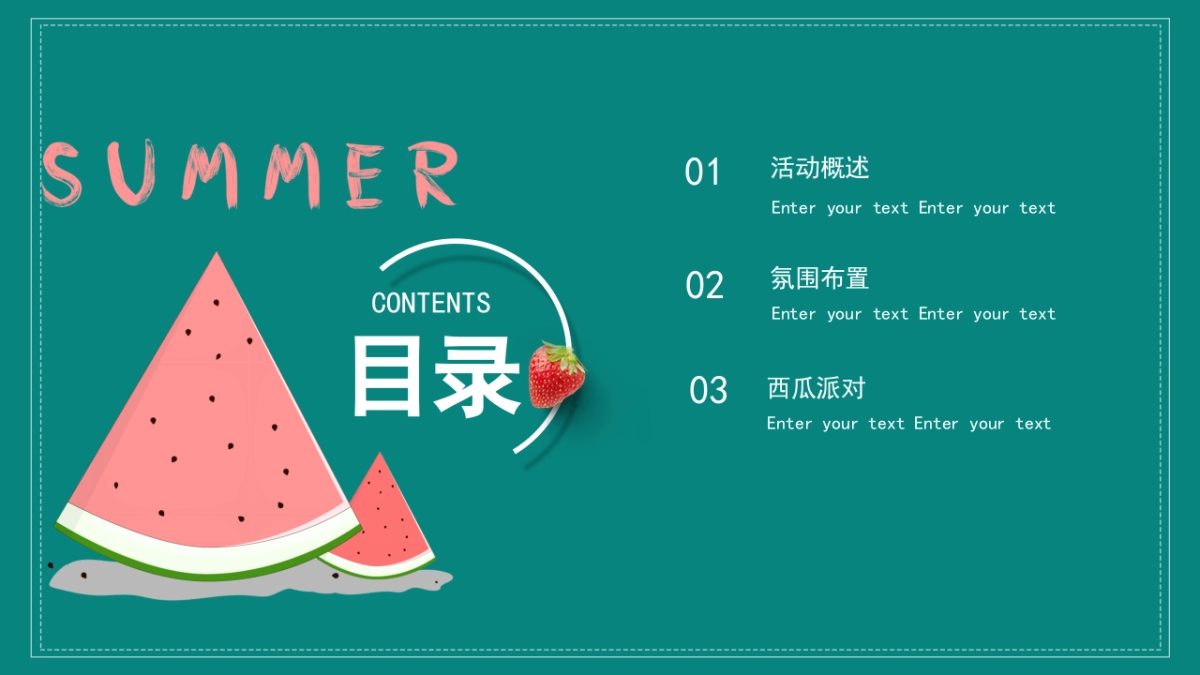 SUMMER

CONTENTS

目录

01 活动概述

Enter your text Enter your text

02 氛围布置

Enter your text Enter your text

03 西瓜派对

Enter your text Enter your text